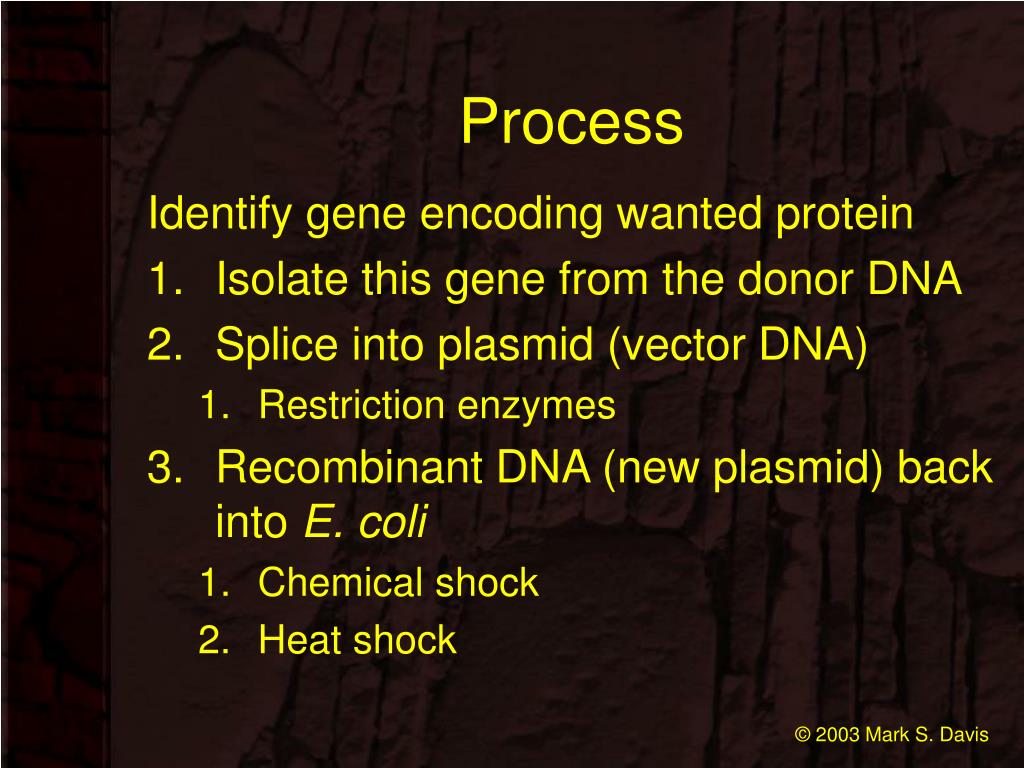 Process

Identify gene encoding wanted protein

1. Isolate this gene from the donor DNA
2. Splice into plasmid (vector DNA)
   1. Restriction enzymes
3. Recombinant DNA (new plasmid) back into E. coli
   1. Chemical shock
   2. Heat shock

© 2003 Mark S. Davis